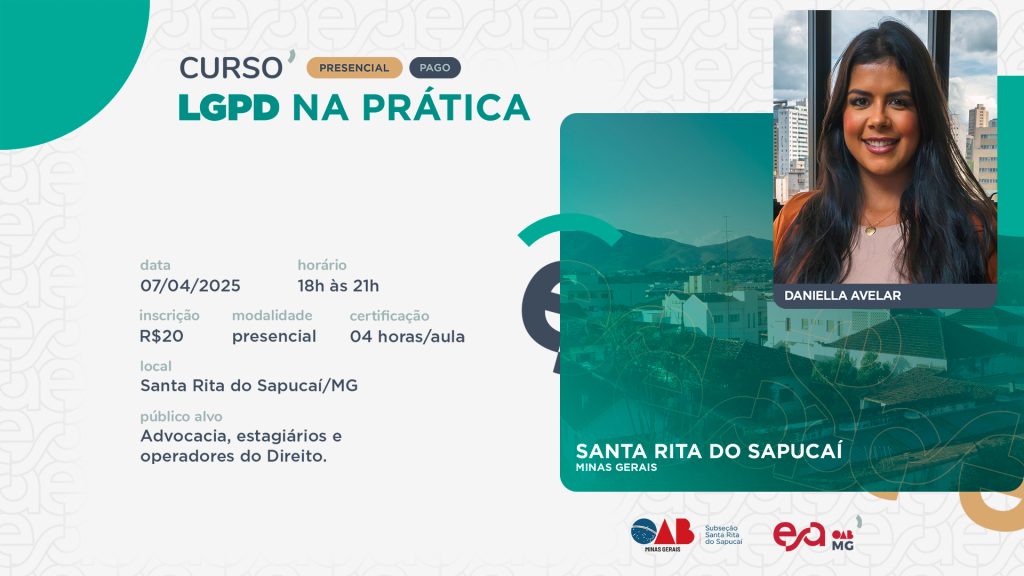 CURSO PRESENCIAL PAGO
LGPD NA PRÁTICA

data
07/04/2025

horário
18h às 21h

inscrição
R$20

modalidade
presencial

certificação
04 horas/aula

local
Santa Rita do Sapucaí/MG

público alvo
Advocacia, estagiários e operadores do Direito.

DANIELLA AVELAR

SANTA RITA DO SAPUCAÍ
MINAS GERAIS

OAB MINAS GERAIS Subseção Santa Rita do Sapucaí

esa OAB MG